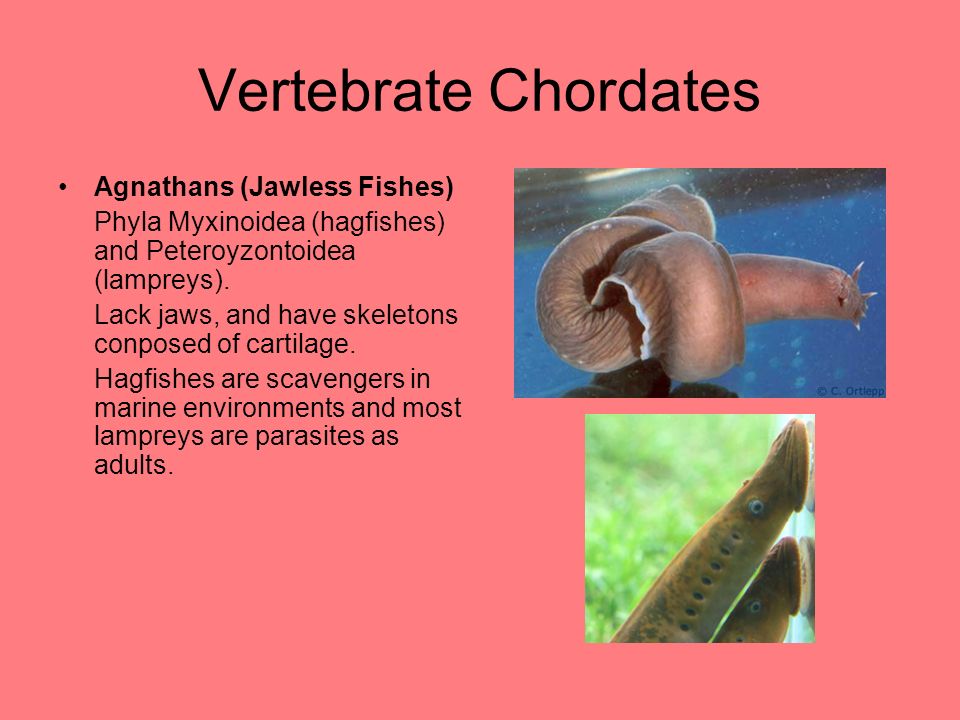 Vertebrate Chordates

• **Agnathans (Jawless Fishes)**
Phyla Myxinoidea (hagfishes) and Peteroyzontoidea (lampreys).
Lack jaws, and have skeletons conposed of cartilage.
Hagfishes are scavengers in marine environments and most lampreys are parasites as adults.

© C. Ortlepp